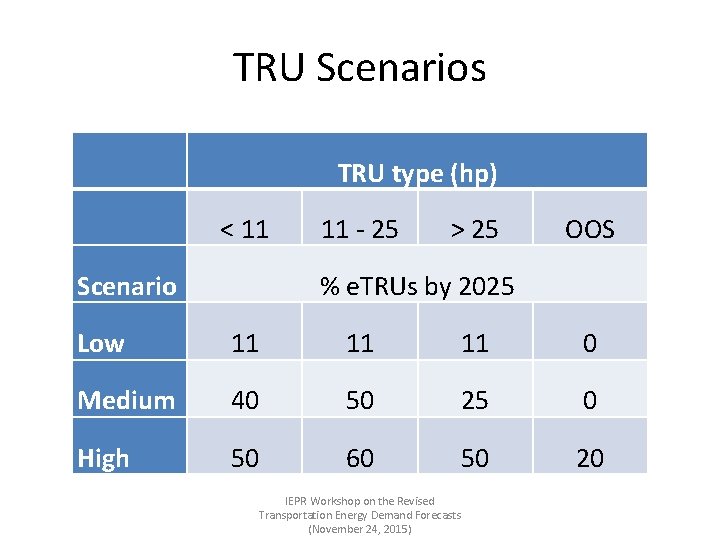 TRU Scenarios

| | TRU type (hp) | | | |
|---|---|---|---|---|
| | < 11 | 11 - 25 | > 25 | OOS |
| Scenario | % eTRUs by 2025 | | | |
| Low | 11 | 11 | 11 | 0 |
| Medium | 40 | 50 | 25 | 0 |
| High | 50 | 60 | 50 | 20 |

IEPR Workshop on the Revised Transportation Energy Demand Forecasts (November 24, 2015)